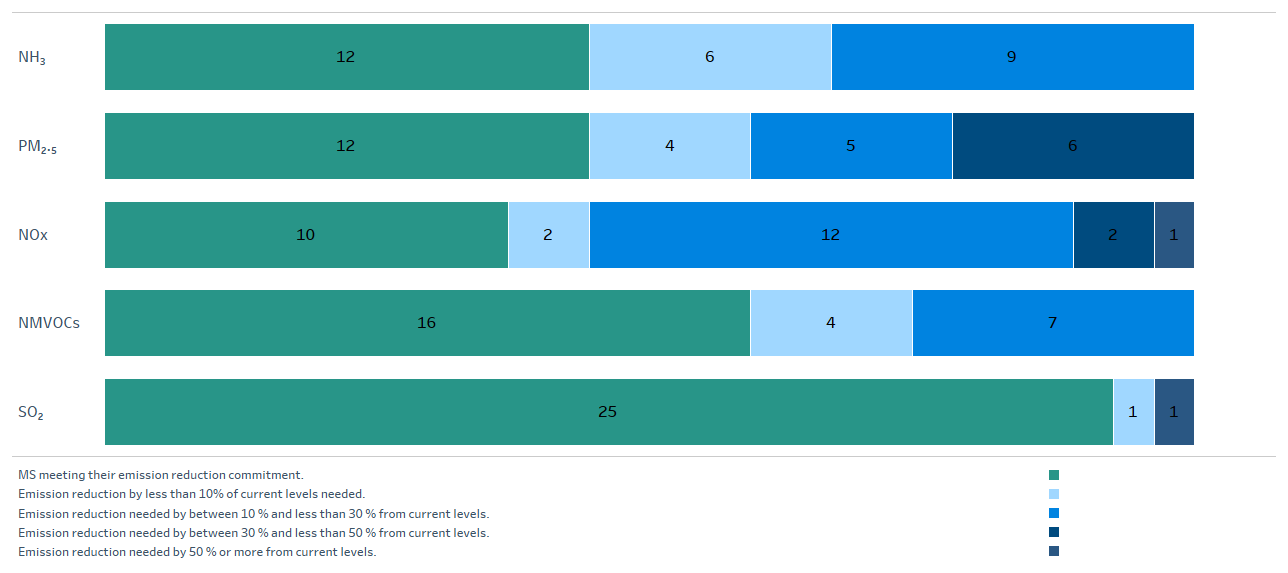 $NH_3$ 12 6 9

$PM_{2.5}$ 12 4 5 6

NOx 10 2 12 2 1

NMVOCs 16 4 7

$SO_2$ 25 1 1

MS meeting their emission reduction commitment.
Emission reduction by less than 10% of current levels needed.
Emission reduction needed by between 10 % and less than 30 % from current levels.
Emission reduction needed by between 30 % and less than 50 % from current levels.
Emission reduction needed by 50 % or more from current levels.